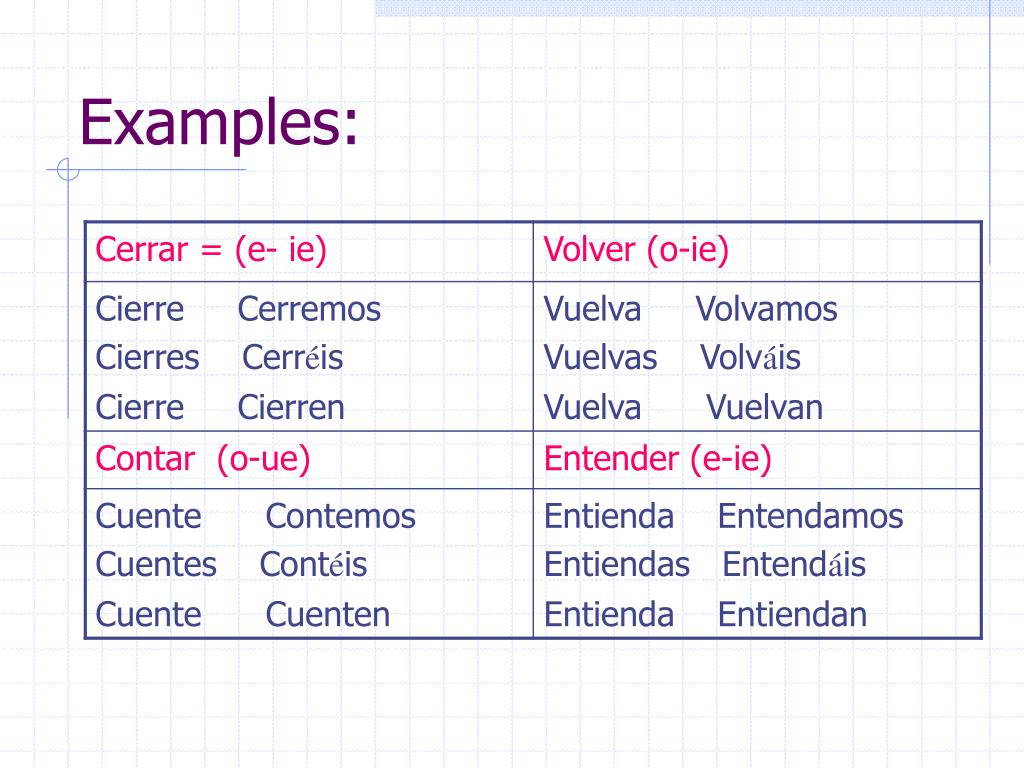 Examples:

| Cerrar = (e- ie) | Volver (o-ie) |
|---|---|
| Cierre Cerremos<br>Cierres Cerréis<br>Cierre Cierren | Vuelva Volvamos<br>Vuelvas Volváis<br>Vuelva Vuelvan |
| Contar (o-ue) | Entender (e-ie) |
| Cuente Contemos<br>Cuentes Contéis<br>Cuente Cuenten | Entienda Entendamos<br>Entiendas Entendáis<br>Entienda Entiendan |